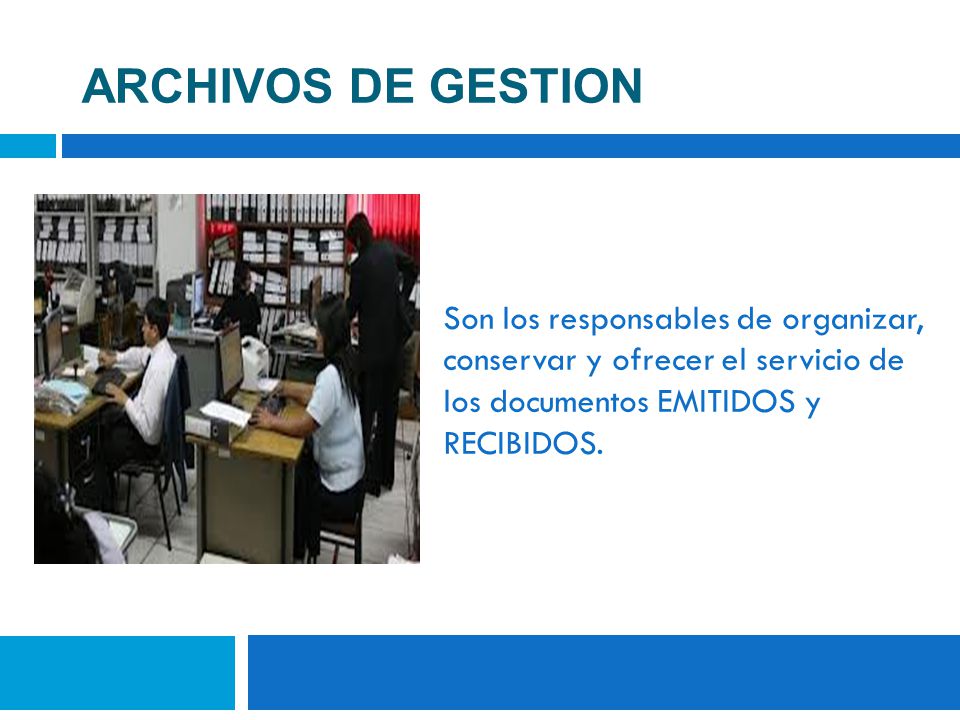 ARCHIVOS DE GESTION

Son los responsables de organizar, conservar y ofrecer el servicio de los documentos EMITIDOS y RECIBIDOS.